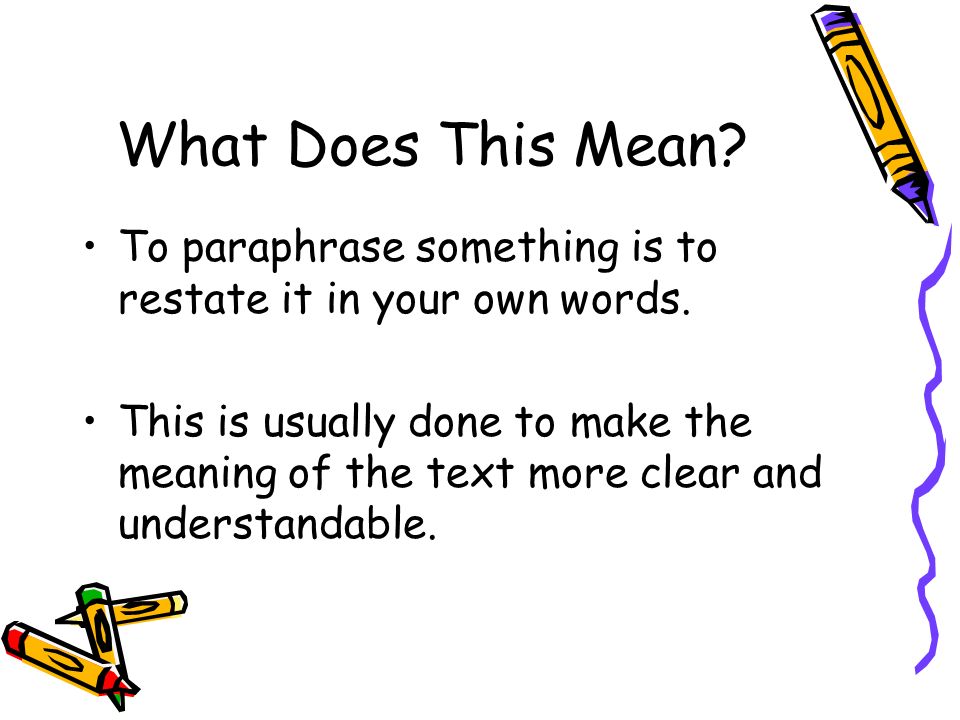 What Does This Mean?

• To paraphrase something is to restate it in your own words.

• This is usually done to make the meaning of the text more clear and understandable.